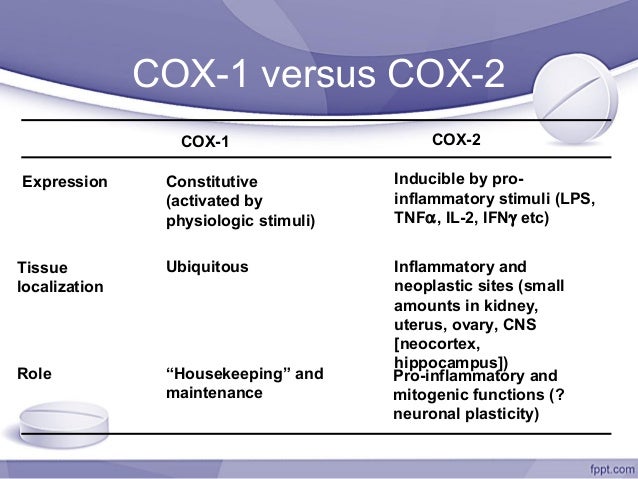 COX-1 versus COX-2

| | COX-1 | COX-2 |
|---|---|---|
| Expression | Constitutive (activated by physiologic stimuli) | Inducible by pro-inflammatory stimuli (LPS, TNF$\alpha$, IL-2, IFN$\gamma$ etc) |
| Tissue localization | Ubiquitous | Inflammatory and neoplastic sites (small amounts in kidney, uterus, ovary, CNS [neocortex, hippocampus]) |
| Role | “Housekeeping” and maintenance | Pro-inflammatory and mitogenic functions (? neuronal plasticity) |

fppt.com